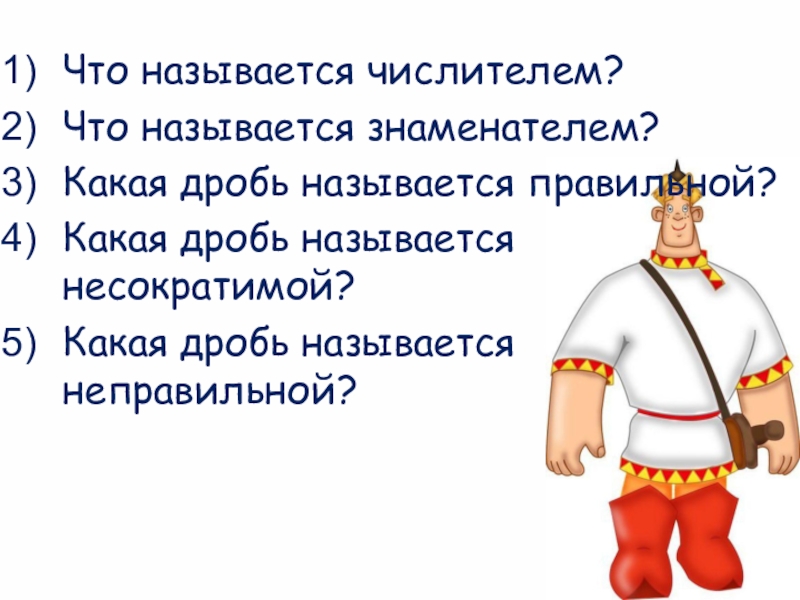 1) Что называется числителем?
2) Что называется знаменателем?
3) Какая дробь называется правильной?
4) Какая дробь называется несократимой?
5) Какая дробь называется неправильной?